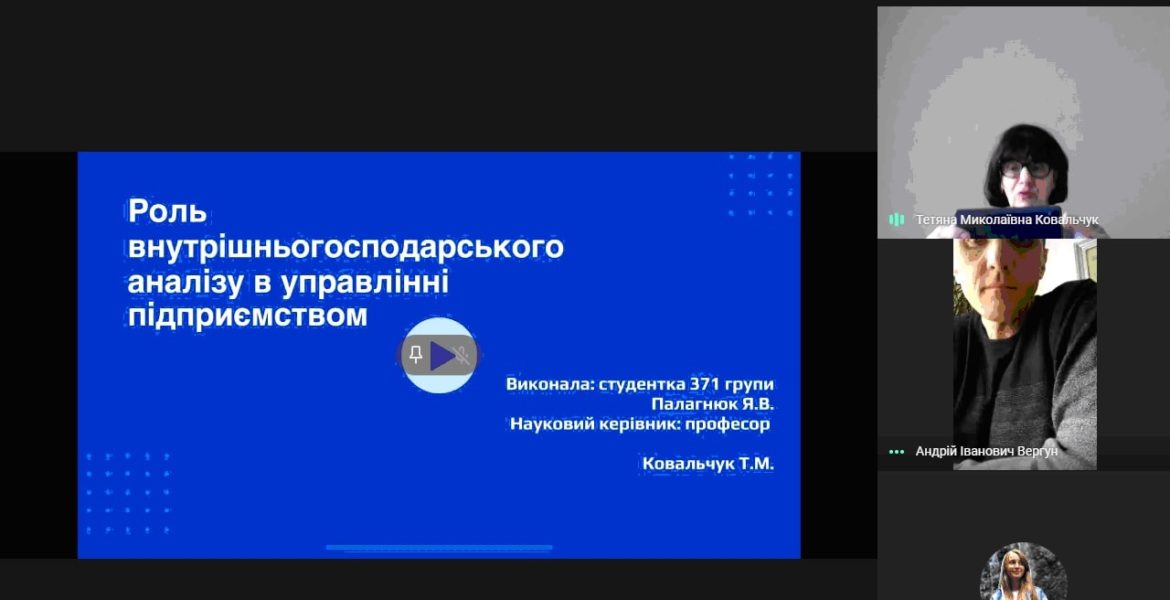 Роль внутрішньогосподарського аналізу в управлінні підприємством

Виконала: студентка 371 групи
Палагнюк Я.В.
Науковий керівник: професор

Ковальчук Т.М.

Тетяна Миколаївна Ковальчук

Андрій Іванович Вергун